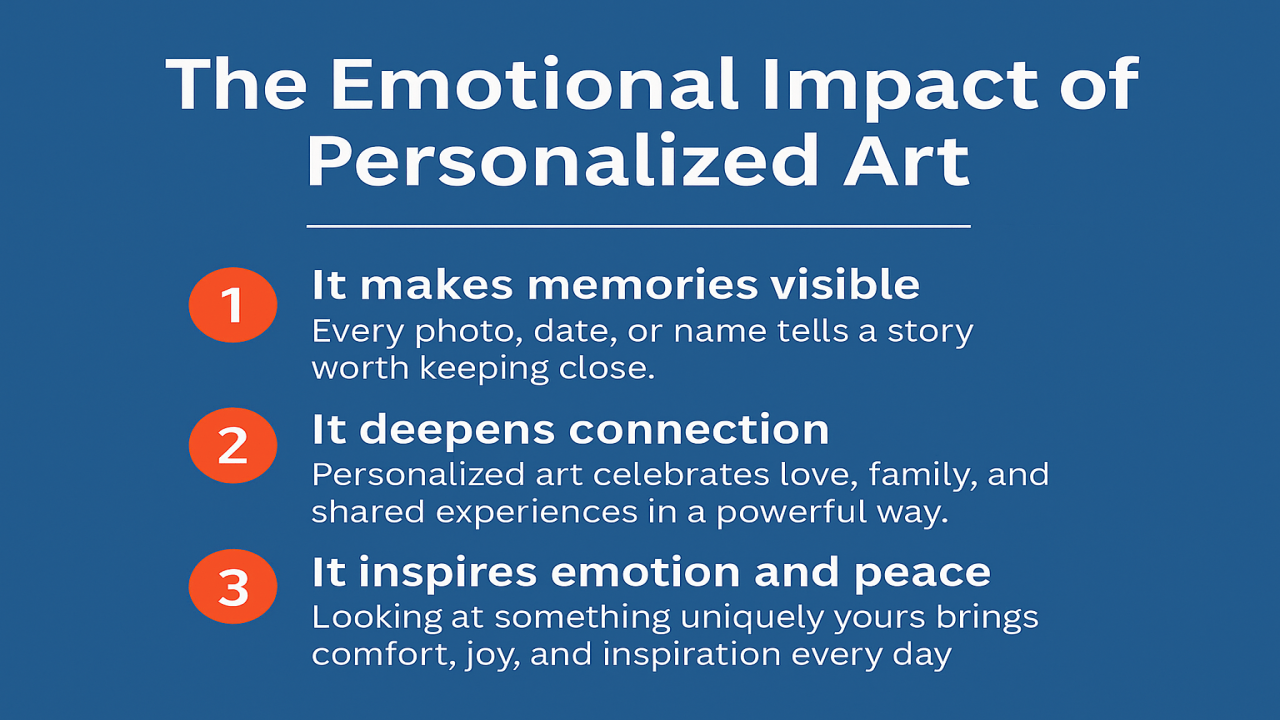 The Emotional Impact of Personalized Art

1 It makes memories visible
Every photo, date, or name tells a story worth keeping close.

2 It deepens connection
Personalized art celebrates love, family, and shared experiences in a powerful way.

3 It inspires emotion and peace
Looking at something uniquely yours brings comfort, joy, and inspiration every day